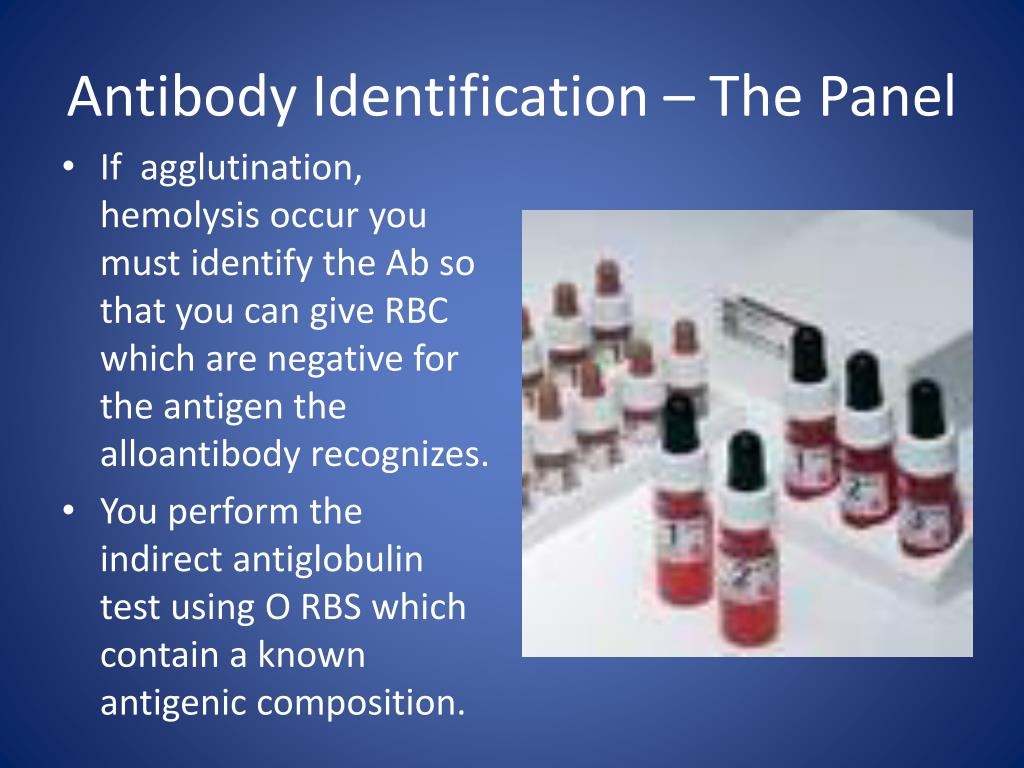 Antibody Identification – The Panel

• If agglutination, hemolysis occur you must identify the Ab so that you can give RBC which are negative for the antigen the alloantibody recognizes.
• You perform the indirect antiglobulin test using O RBS which contain a known antigenic composition.